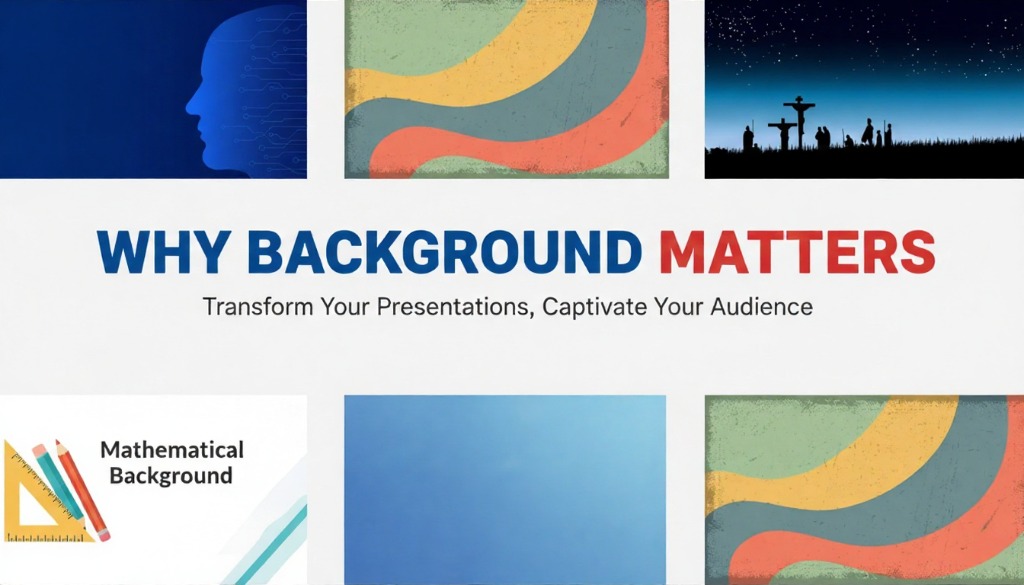 WHY BACKGROUND MATTERS

Transform Your Presentations, Captivate Your Audience

Mathematical Background